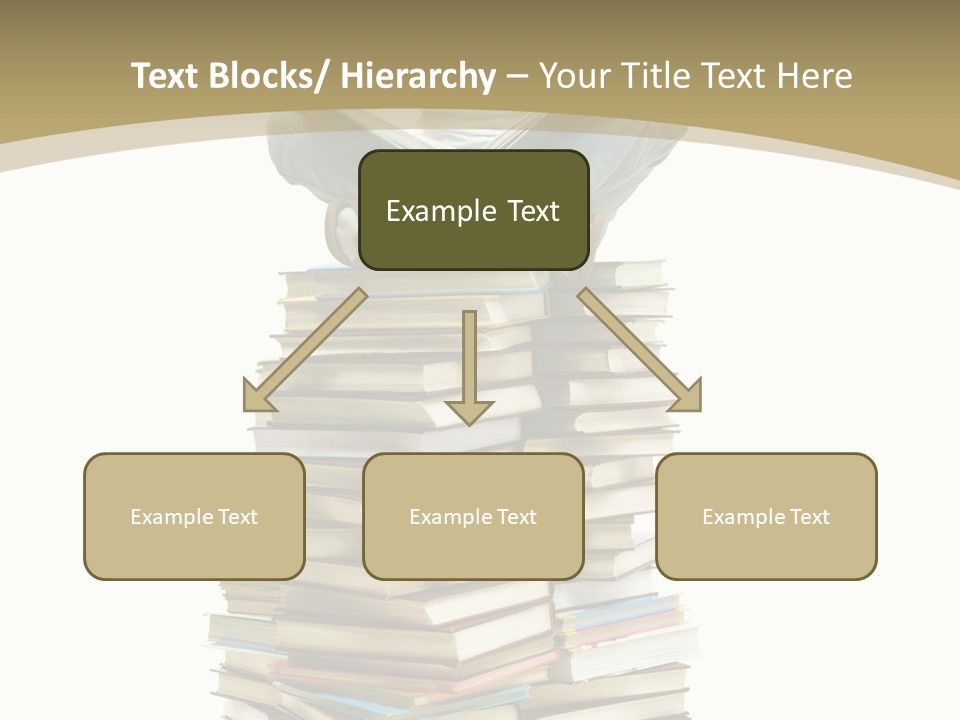 Text Blocks/ Hierarchy – Your Title Text Here

Example Text

Example Text

Example Text

Example Text